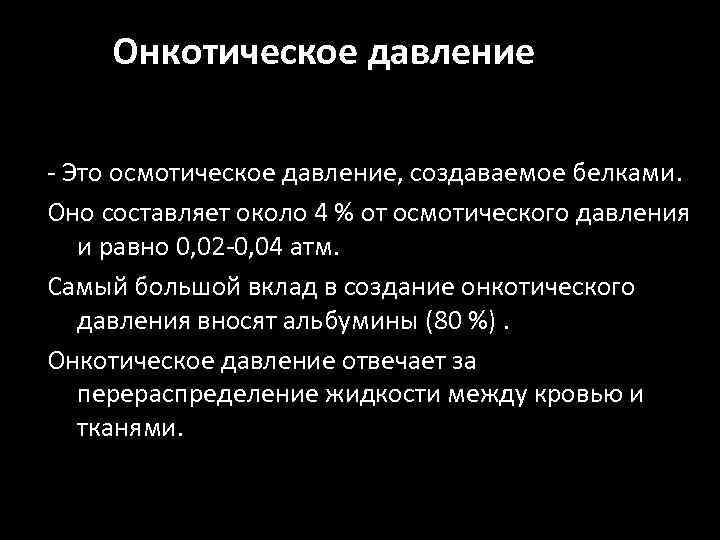 Онкотическое давление

- Это осмотическое давление, создаваемое белками.

Оно составляет около 4 % от осмотического давления и равно 0,02-0,04 атм.

Самый большой вклад в создание онкотического давления вносят альбумины (80 %) .

Онкотическое давление отвечает за перераспределение жидкости между кровью и тканями.